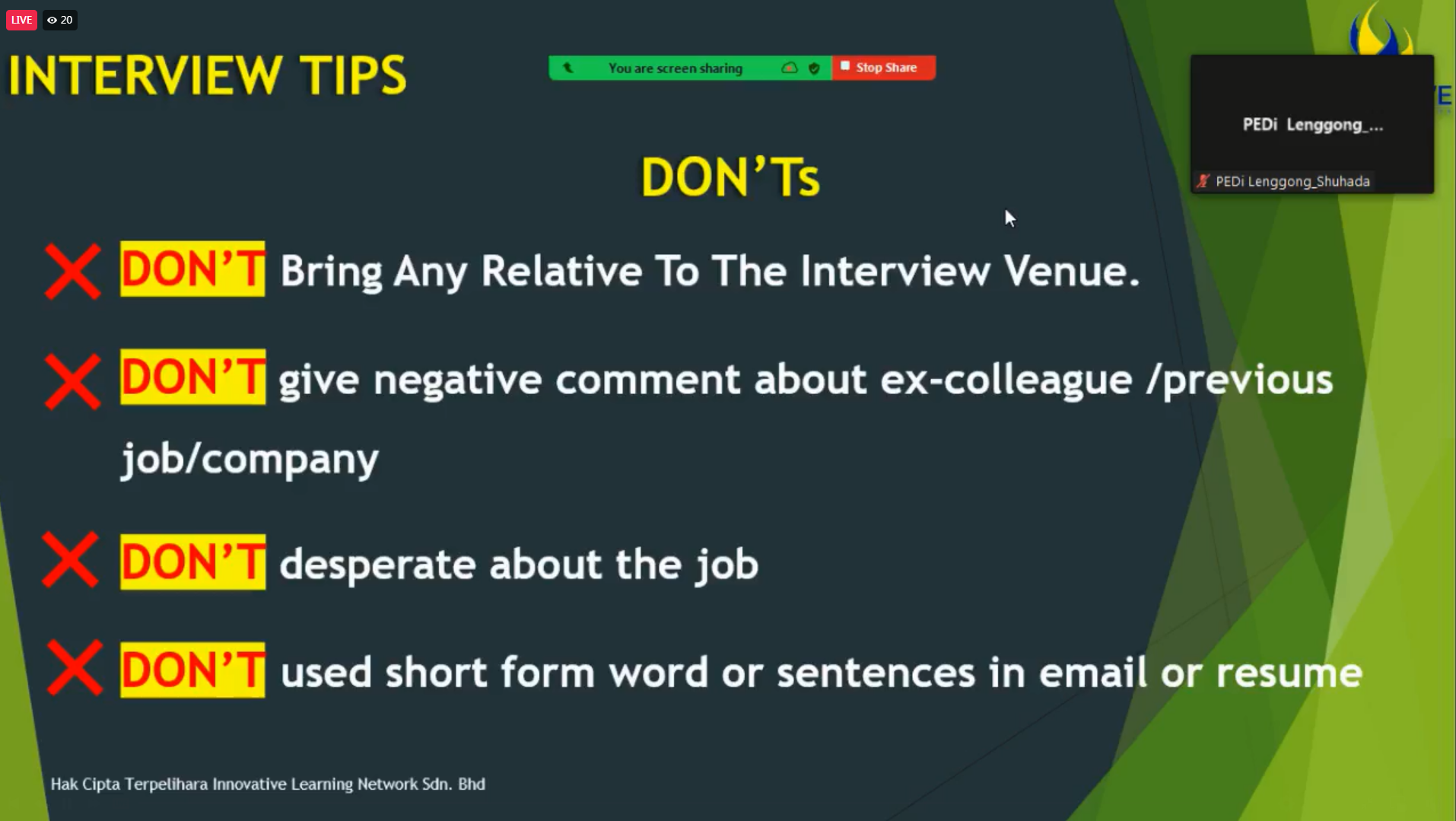 LIVE 20

INTERVIEW TIPS

You are screen sharing

Stop Share

PEDi Lenggong_...

PEDi Lenggong_Shuhada

DON'Ts

DON'T Bring Any Relative To The Interview Venue.

DON'T give negative comment about ex-colleague /previous job/company

DON'T desperate about the job

DON'T used short form word or sentences in email or resume

Hak Cipta Terpelihara Innovative Learning Network Sdn. Bhd